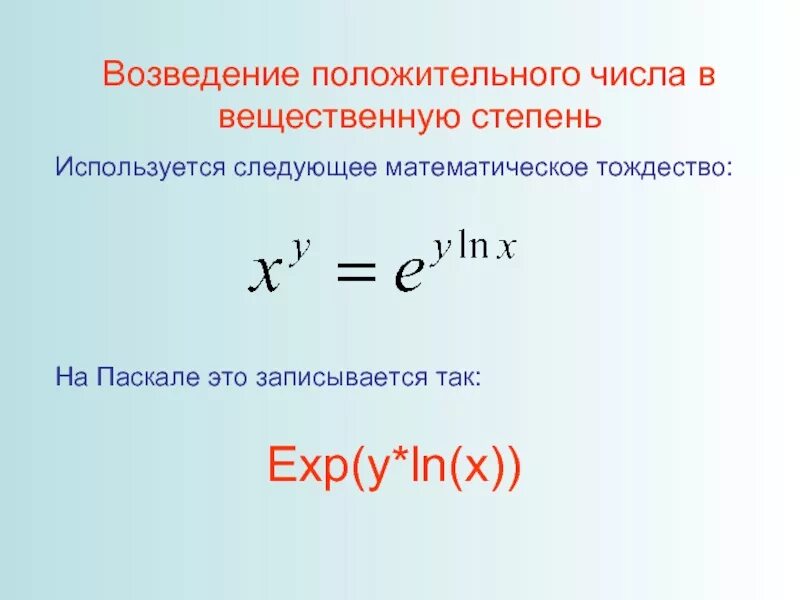 Возведение положительного числа в вещественную степень

Используется следующее математическое тождество:

$x^y = e^{y \ln x}$

На Паскале это записывается так:

Exp(y*ln(x))